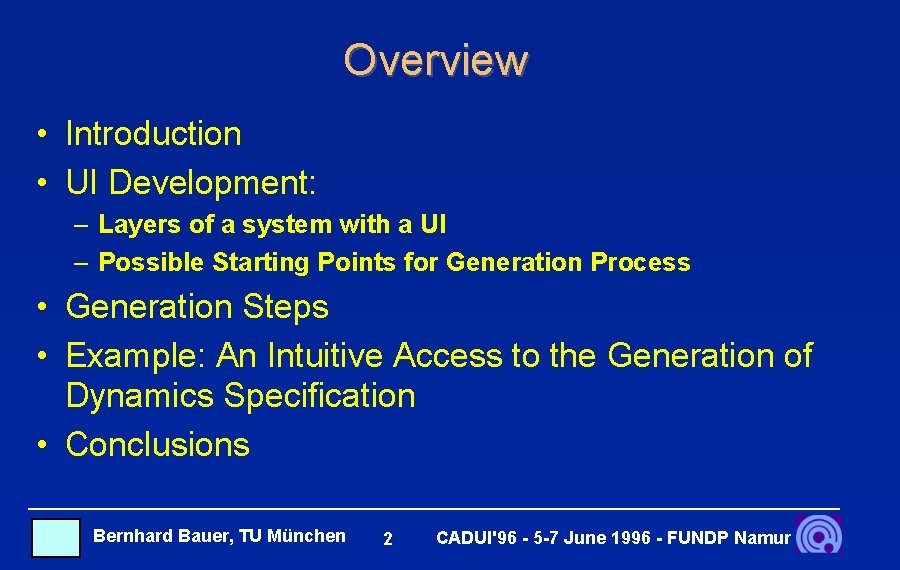 Overview

• Introduction
• UI Development:
– Layers of a system with a UI
– Possible Starting Points for Generation Process
• Generation Steps
• Example: An Intuitive Access to the Generation of Dynamics Specification
• Conclusions

Bernhard Bauer, TU München 2 CADUI'96 - 5-7 June 1996 - FUNDP Namur